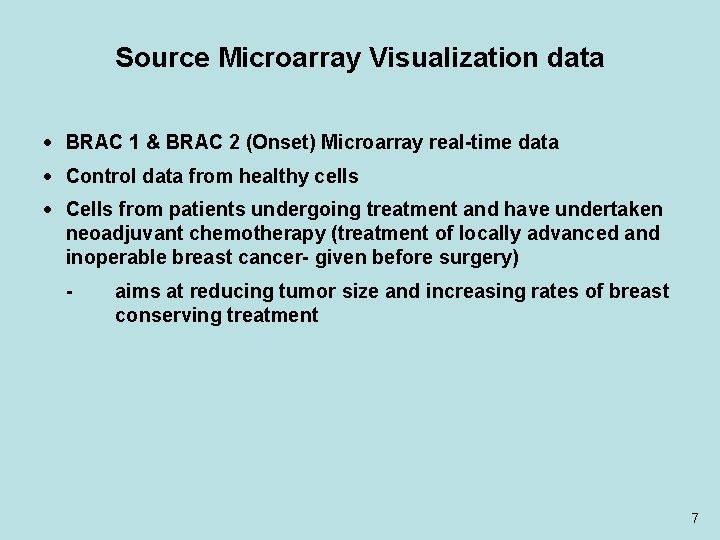 Source Microarray Visualization data

• BRAC 1 & BRAC 2 (Onset) Microarray real-time data

• Control data from healthy cells

• Cells from patients undergoing treatment and have undertaken neoadjuvant chemotherapy (treatment of locally advanced and inoperable breast cancer- given before surgery)

- aims at reducing tumor size and increasing rates of breast conserving treatment

7